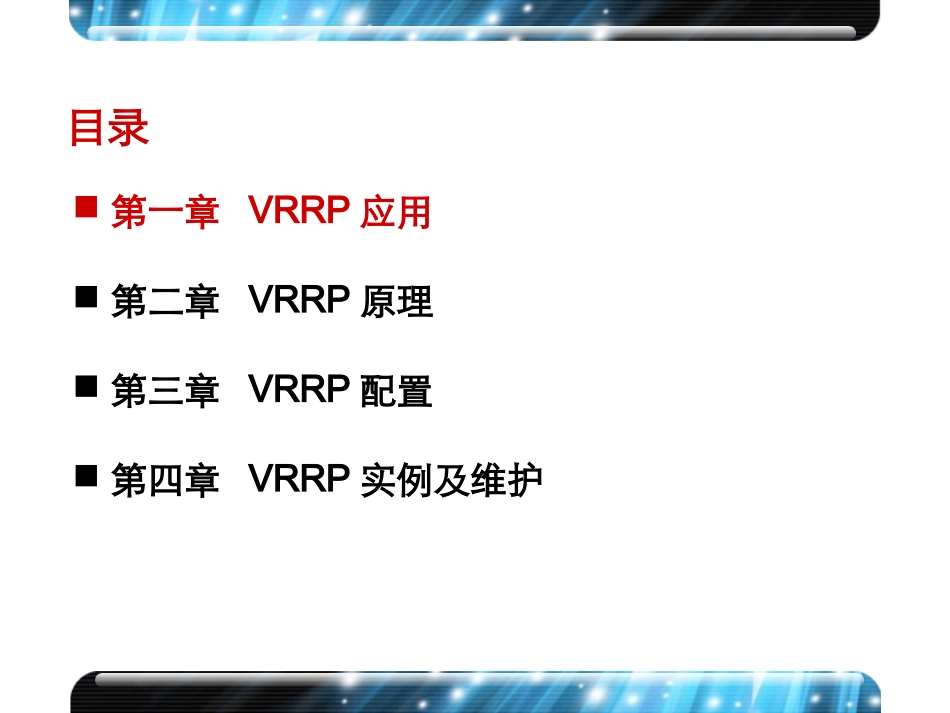 目录

■ 第一章 VRRP 应用

■ 第二章 VRRP 原理

■ 第三章 VRRP 配置

■ 第四章 VRRP 实例及维护